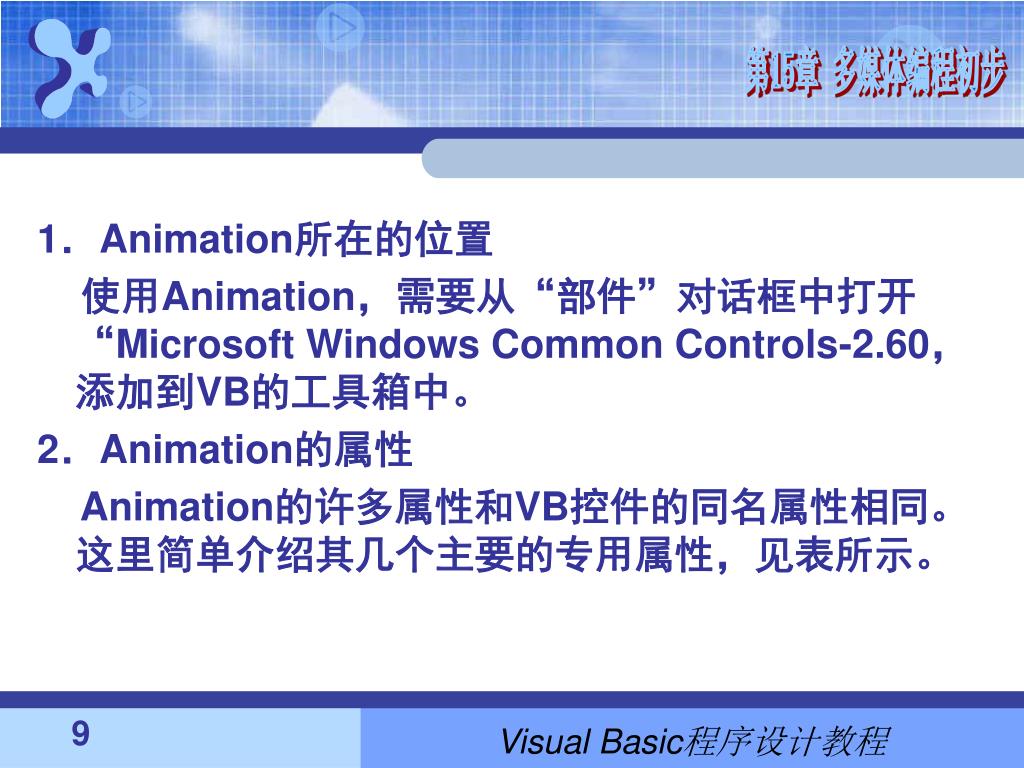 第15章 多媒体编程初步

1．Animation所在的位置

使用Animation，需要从“部件”对话框中打开“Microsoft Windows Common Controls-2.60，添加到VB的工具箱中。

2．Animation的属性

Animation的许多属性和VB控件的同名属性相同。这里简单介绍其几个主要的专用属性，见表所示。

9

Visual Basic程序设计教程